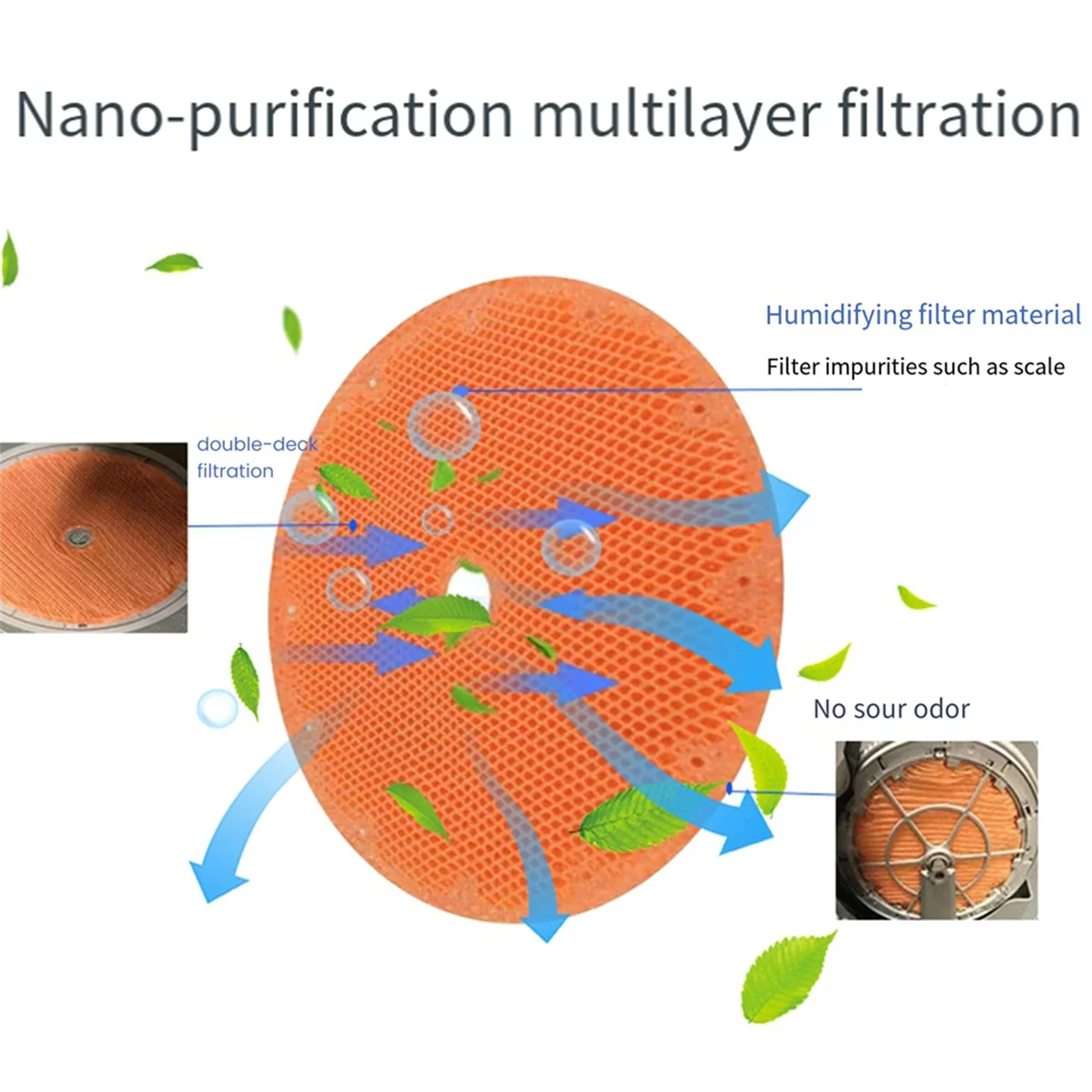 Nano-purification multilayer filtration

Humidifying filter material

Filter impurities such as scale

double-deck filtration

No sour odor